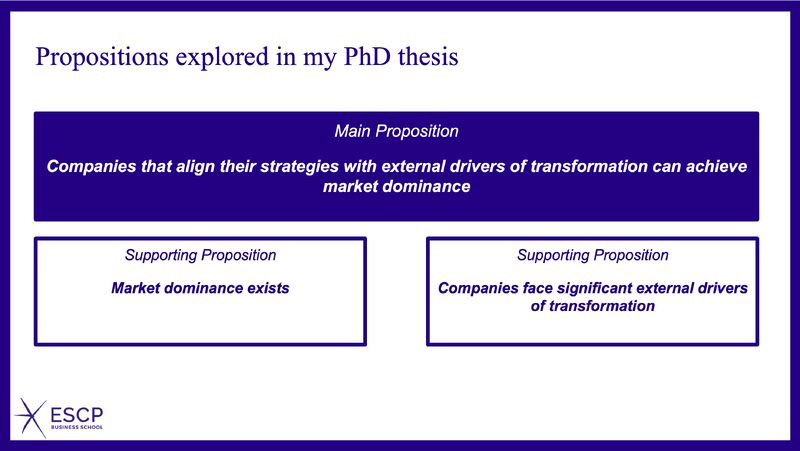 Propositions explored in my PhD thesis

Main Proposition

Companies that align their strategies with external drivers of transformation can achieve market dominance

Supporting Proposition

Market dominance exists

Supporting Proposition

Companies face significant external drivers of transformation

ESCP
BUSINESS SCHOOL